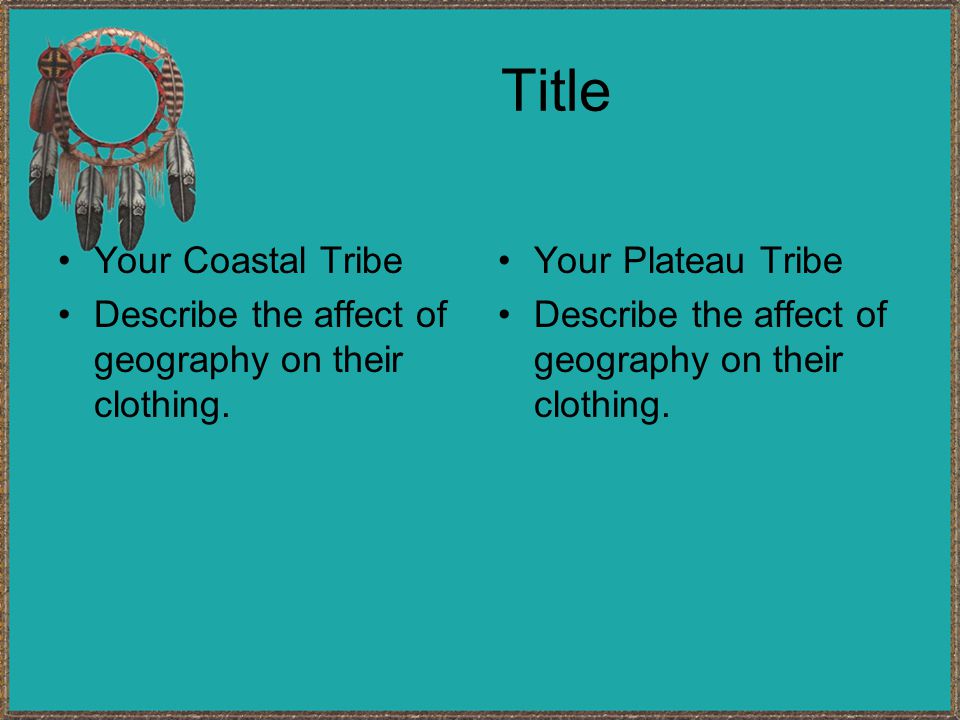 Title

• Your Coastal Tribe
• Describe the affect of geography on their clothing.

• Your Plateau Tribe
• Describe the affect of geography on their clothing.